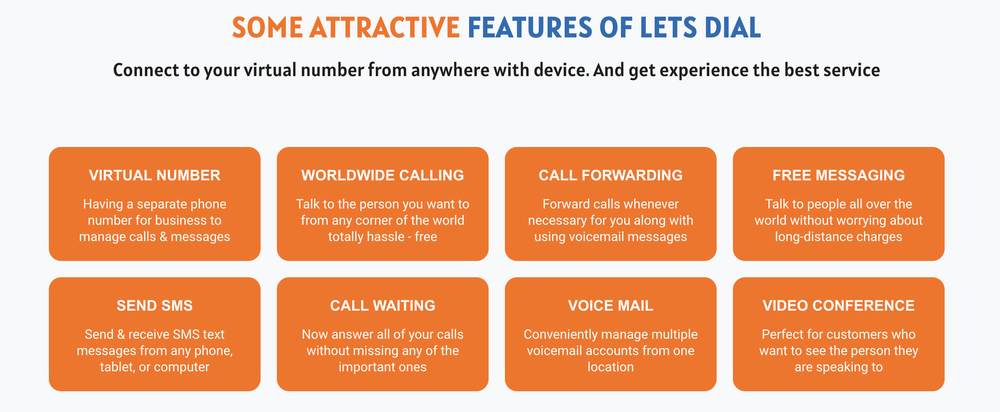 SOME ATTRACTIVE FEATURES OF LETS DIAL

Connect to your virtual number from anywhere with device. And get experience the best service

VIRTUAL NUMBER

Having a separate phone number for business to manage calls & messages

WORLDWIDE CALLING

Talk to the person you want to from any corner of the world totally hassle - free

CALL FORWARDING

Forward calls whenever necessary for you along with using voicemail messages

FREE MESSAGING

Talk to people all over the world without worrying about long-distance charges

SEND SMS

Send & receive SMS text messages from any phone, tablet, or computer

CALL WAITING

Now answer all of your calls without missing any of the important ones

VOICE MAIL

Conveniently manage multiple voicemail accounts from one location

VIDEO CONFERENCE

Perfect for customers who want to see the person they are speaking to